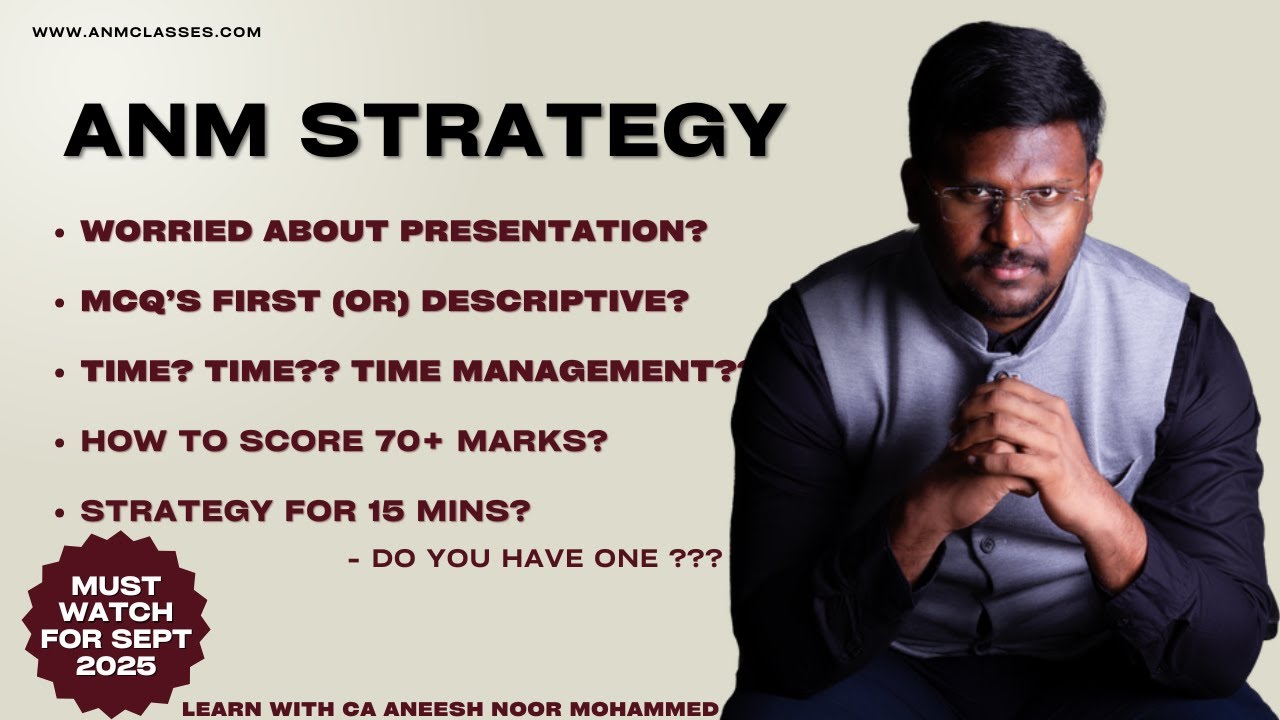 WWW.ANMCLASSES.COM

ANM STRATEGY

• WORRIED ABOUT PRESENTATION?

• MCQ'S FIRST (OR) DESCRIPTIVE?

• TIME? TIME?? TIME MANAGEMENT??

• HOW TO SCORE 70+ MARKS?

• STRATEGY FOR 15 MINS?

- DO YOU HAVE ONE ???

MUST
WATCH
FOR SEPT
2025

LEARN WITH CA ANEESH NOOR MOHAMMED